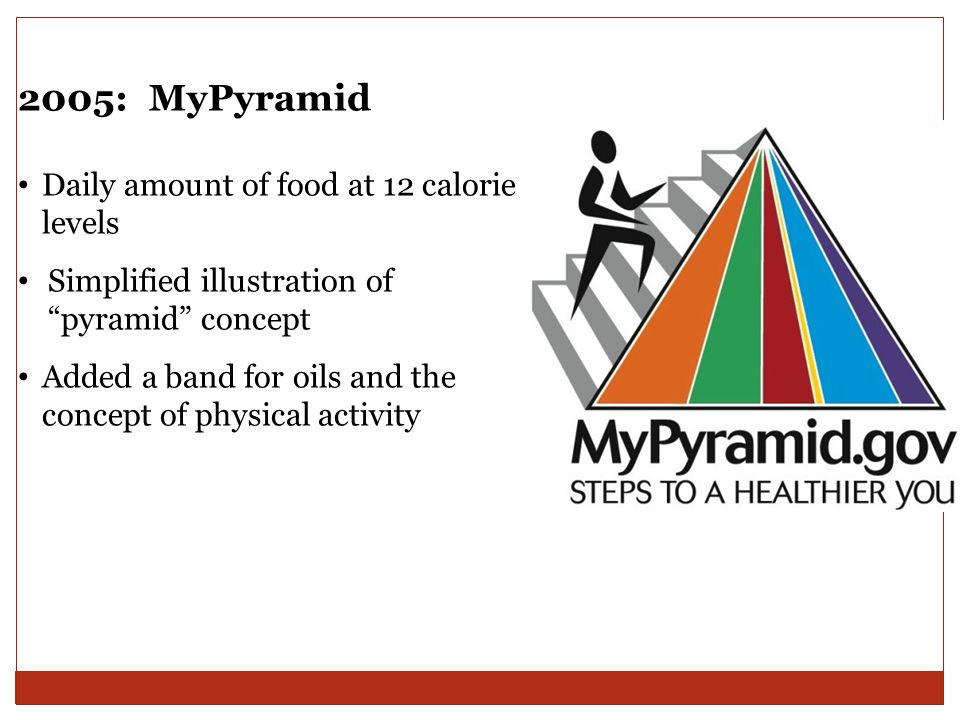 2005: MyPyramid

• Daily amount of food at 12 calorie levels

• Simplified illustration of “pyramid” concept

• Added a band for oils and the concept of physical activity

MyPyramid.gov
STEPS TO A HEALTHIER YOU